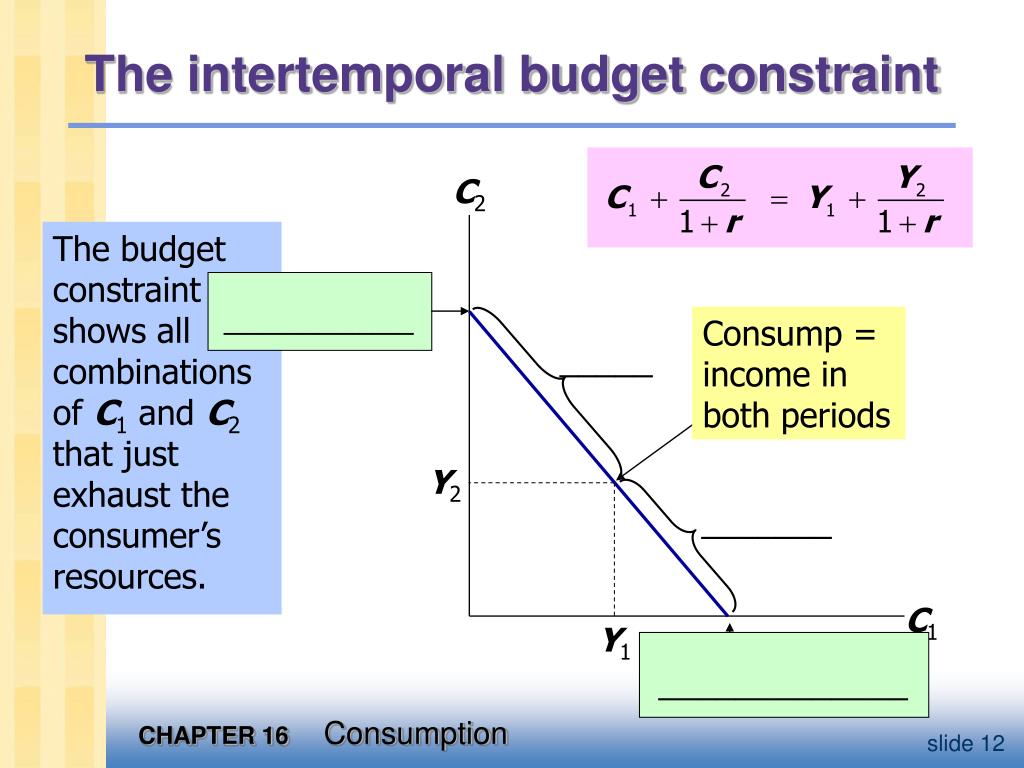 The intertemporal budget constraint

$C_1 + \frac{C_2}{1+r} = Y_1 + \frac{Y_2}{1+r}$

The budget constraint shows all combinations of $C_1$ and $C_2$ that just exhaust the consumer's resources.

$C_2$

Consump = income in both periods

$Y_2$

$Y_1$

$C_1$

CHAPTER 16 Consumption

slide 12